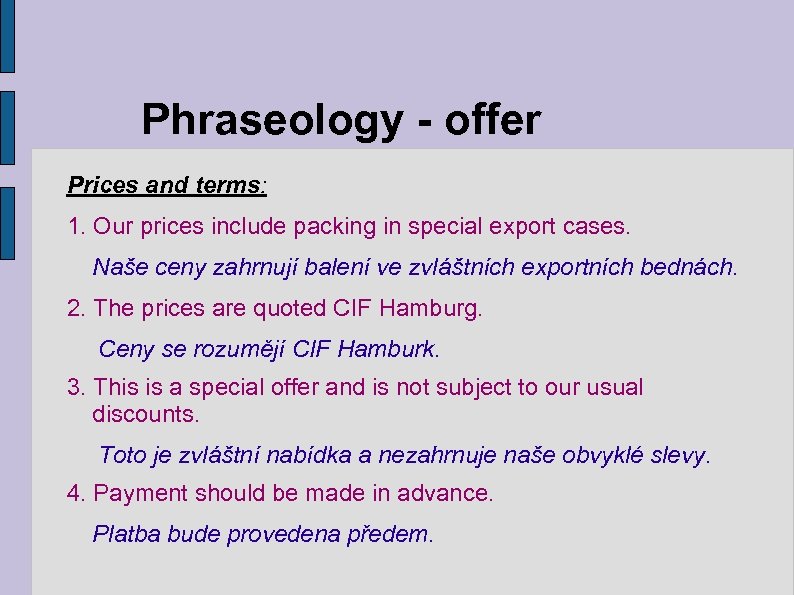 Phraseology - offer

Prices and terms:

1. Our prices include packing in special export cases.

Naše ceny zahrnují balení ve zvláštních exportních bednách.

2. The prices are quoted CIF Hamburg.

Ceny se rozumějí CIF Hamburk.

3. This is a special offer and is not subject to our usual discounts.

Toto je zvláštní nabídka a nezahrnuje naše obvyklé slevy.

4. Payment should be made in advance.

Platba bude provedena předem.